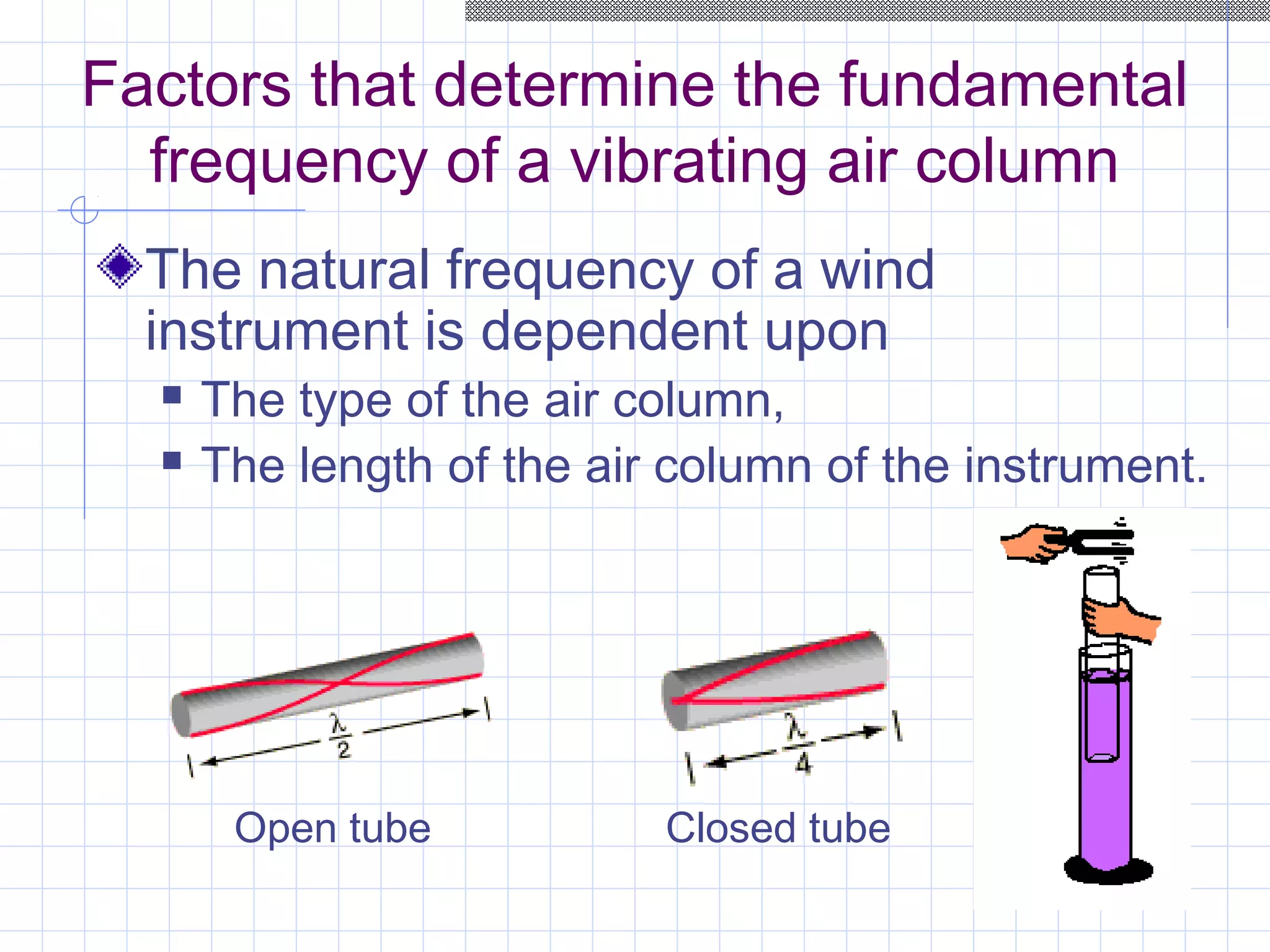 Factors that determine the fundamental frequency of a vibrating air column

The natural frequency of a wind instrument is dependent upon

The type of the air column,

The length of the air column of the instrument.

$\frac{\lambda}{2}$

Open tube

$\frac{\lambda}{4}$

Closed tube